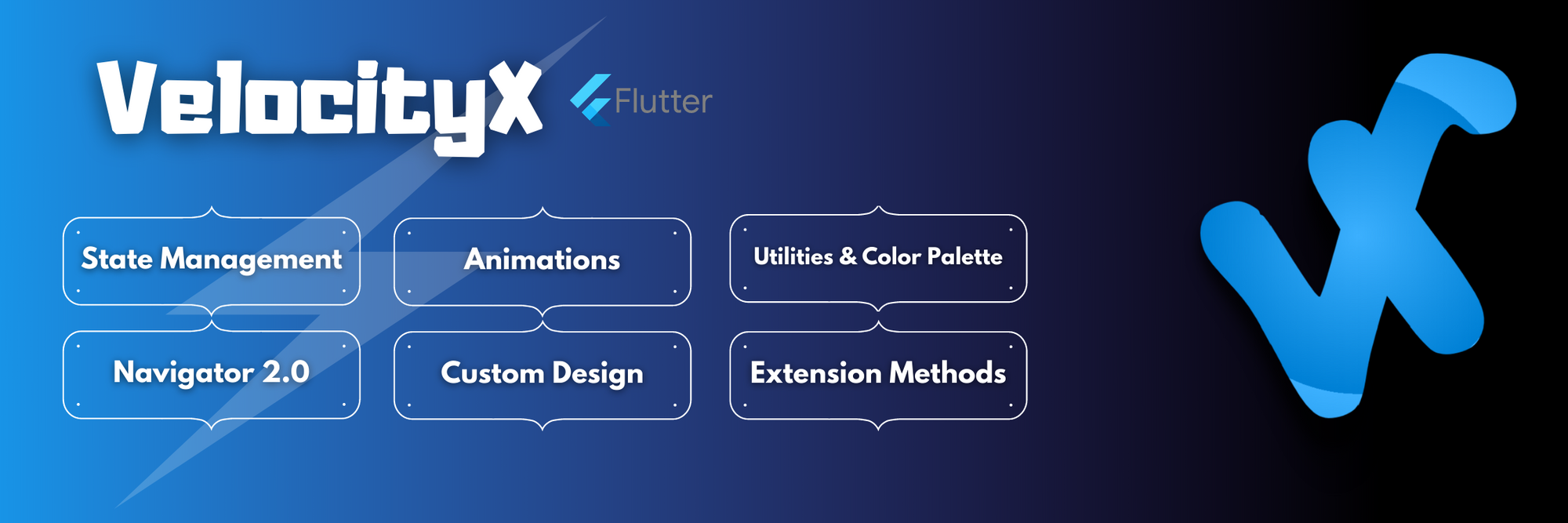 VelocityX Flutter

State Management

Animations

Utilities & Color Palette

Navigator 2.0

Custom Design

Extension Methods